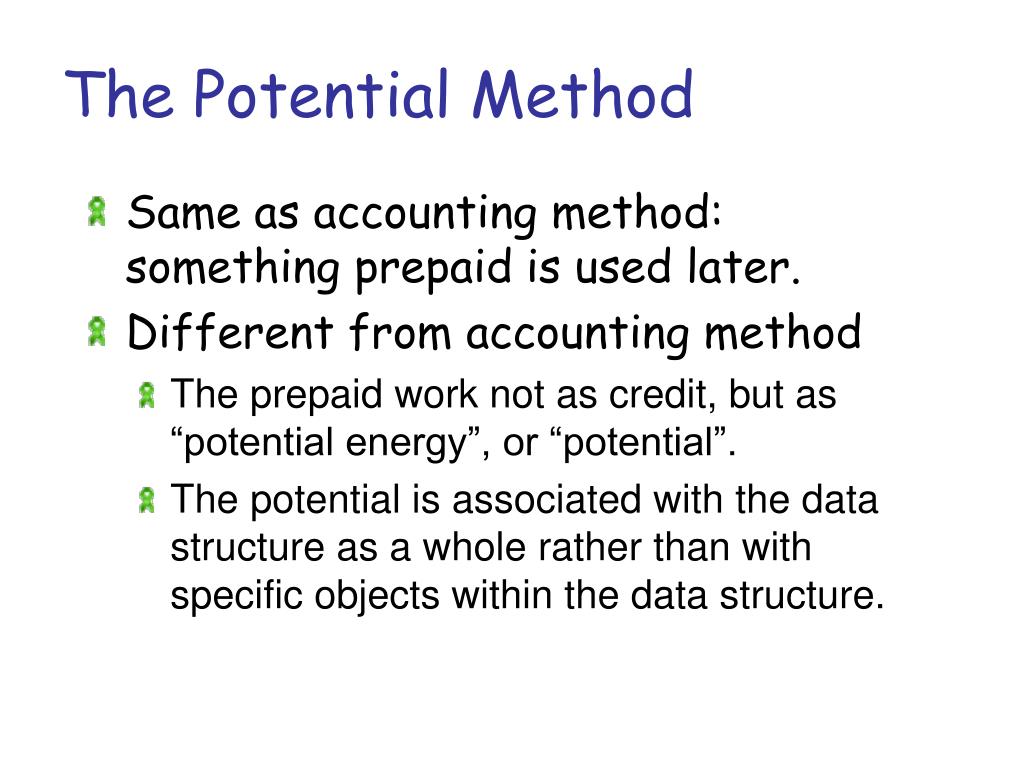 The Potential Method

Same as accounting method: something prepaid is used later.

Different from accounting method

The prepaid work not as credit, but as “potential energy”, or “potential”.

The potential is associated with the data structure as a whole rather than with specific objects within the data structure.